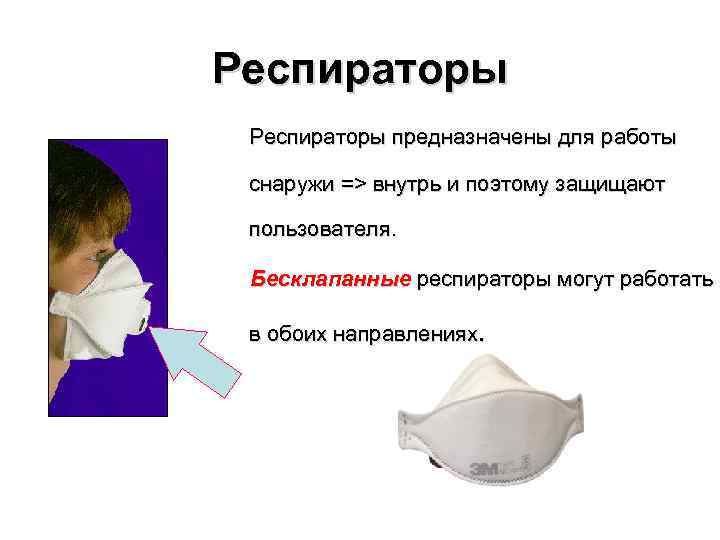 Респираторы

Респираторы предназначены для работы снаружи => внутрь и поэтому защищают пользователя.

Бесклапанные респираторы могут работать в обоих направлениях.

3M